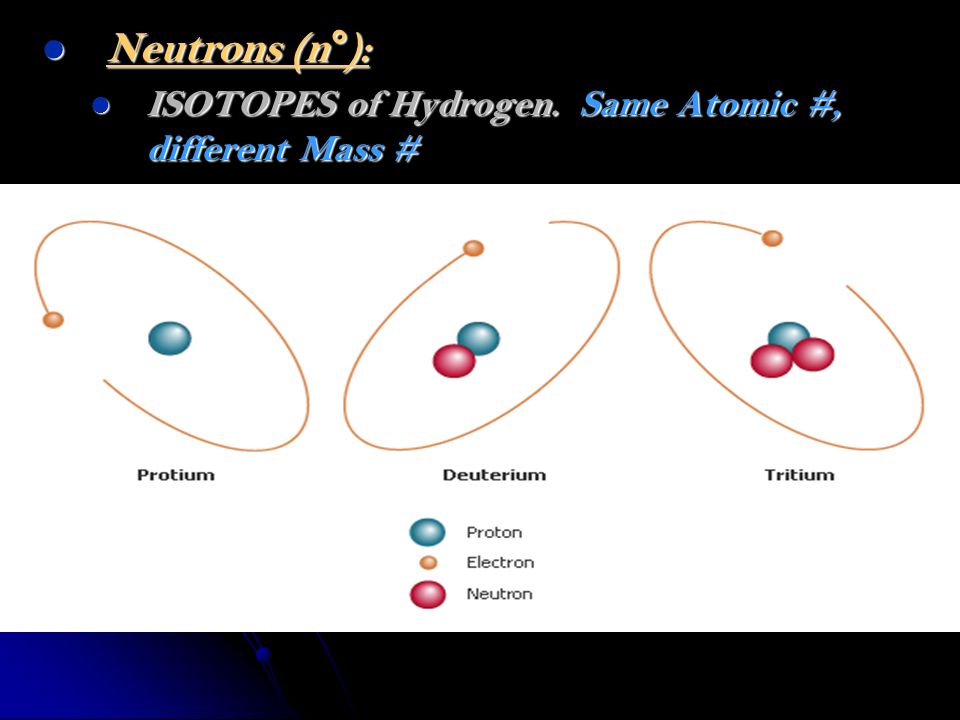 Neutrons (n°):

ISOTOPES of Hydrogen. Same Atomic #, different Mass #

Protium

Deuterium

Tritium

Proton

Electron

Neutron